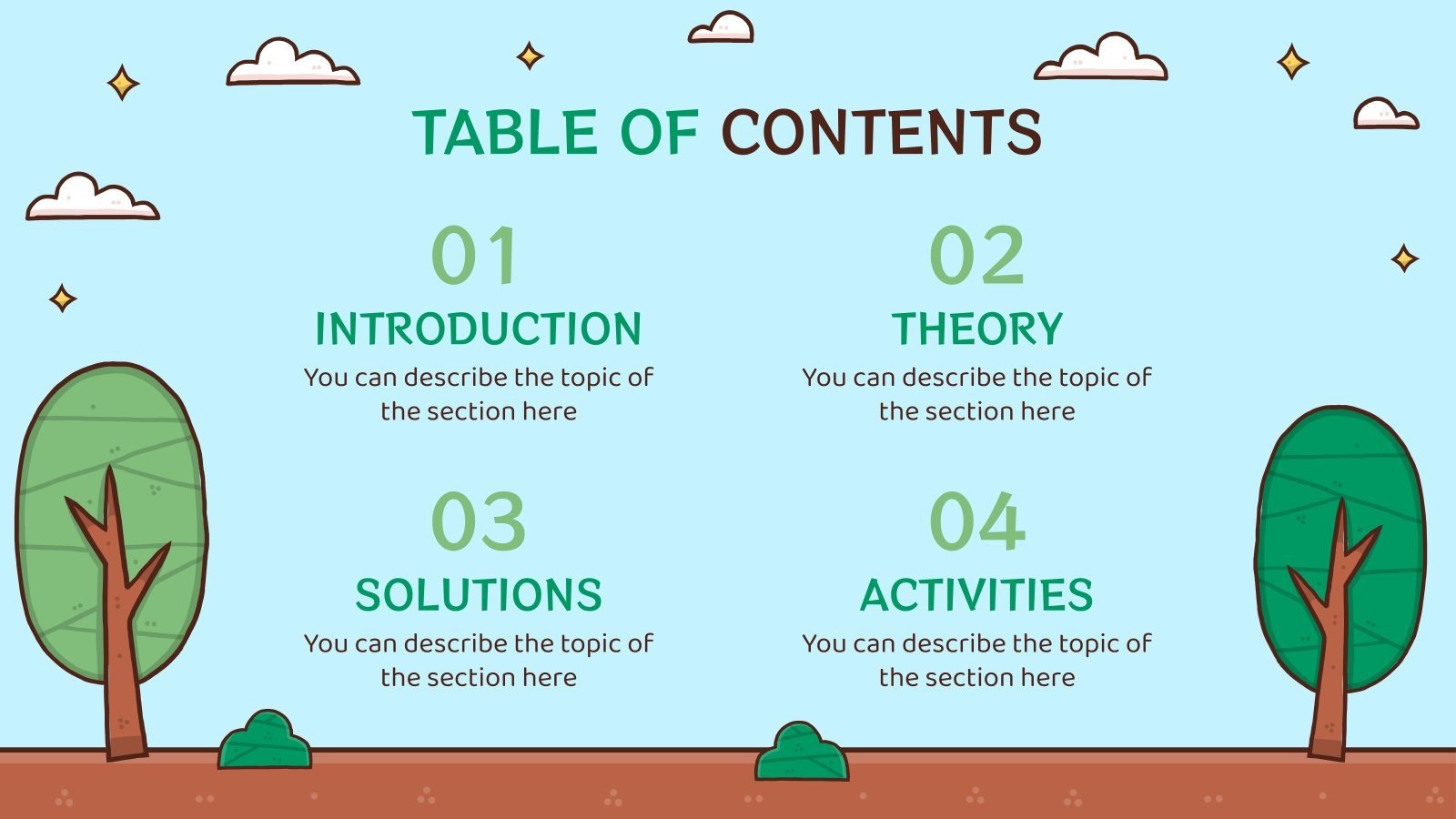 TABLE OF CONTENTS

01
INTRODUCTION
You can describe the topic of the section here

02
THEORY
You can describe the topic of the section here

03
SOLUTIONS
You can describe the topic of the section here

04
ACTIVITIES
You can describe the topic of the section here